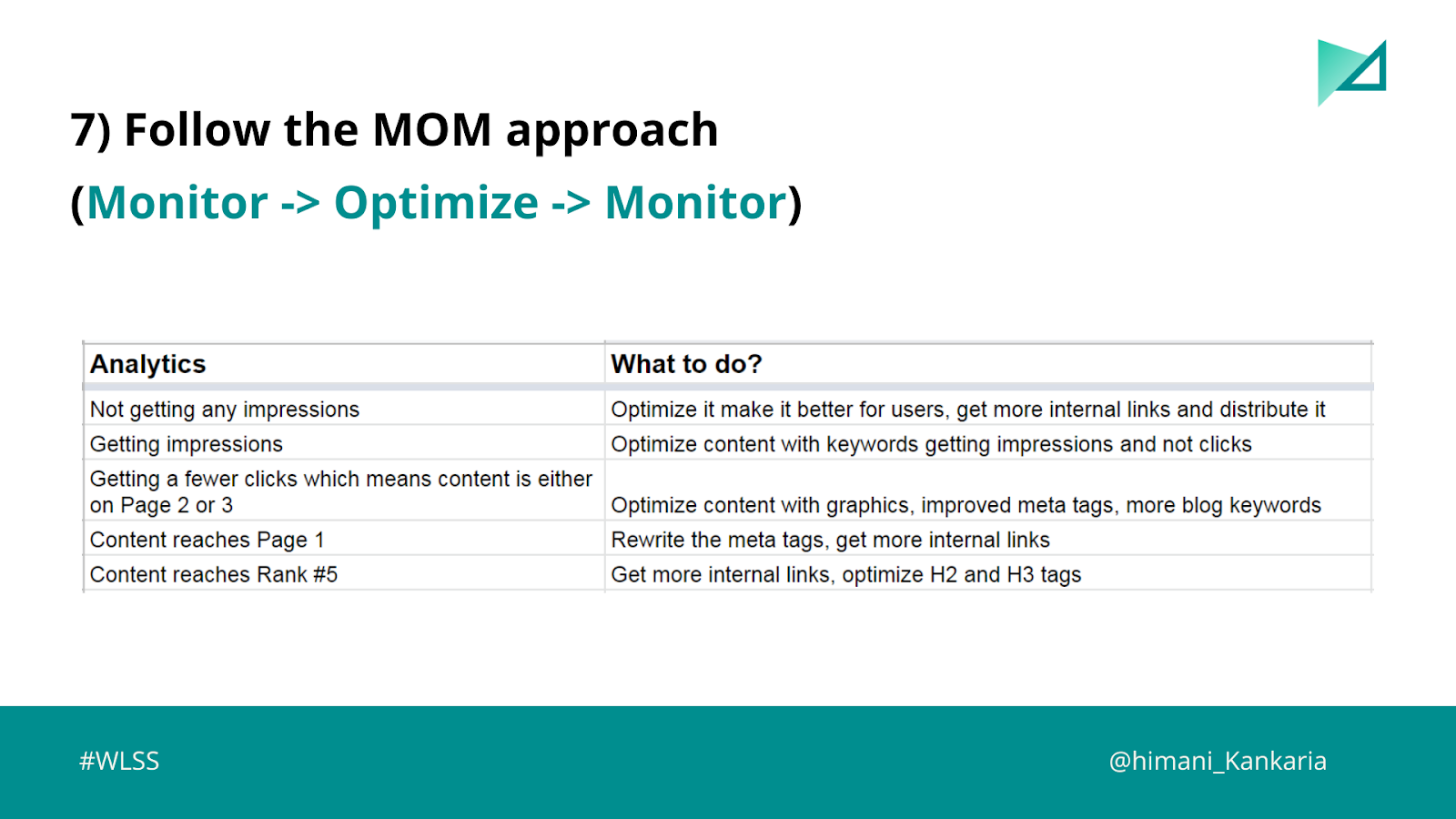 7) Follow the MOM approach

(Monitor -> Optimize -> Monitor)

| Analytics | What to do? |
|---|---|
| Not getting any impressions | Optimize it make it better for users, get more internal links and distribute it |
| Getting impressions | Optimize content with keywords getting impressions and not clicks |
| Getting a fewer clicks which means content is either on Page 2 or 3 | Optimize content with graphics, improved meta tags, more blog keywords |
| Content reaches Page 1 | Rewrite the meta tags, get more internal links |
| Content reaches Rank #5 | Get more internal links, optimize H2 and H3 tags |

#WLSS

@himani_Kankaria